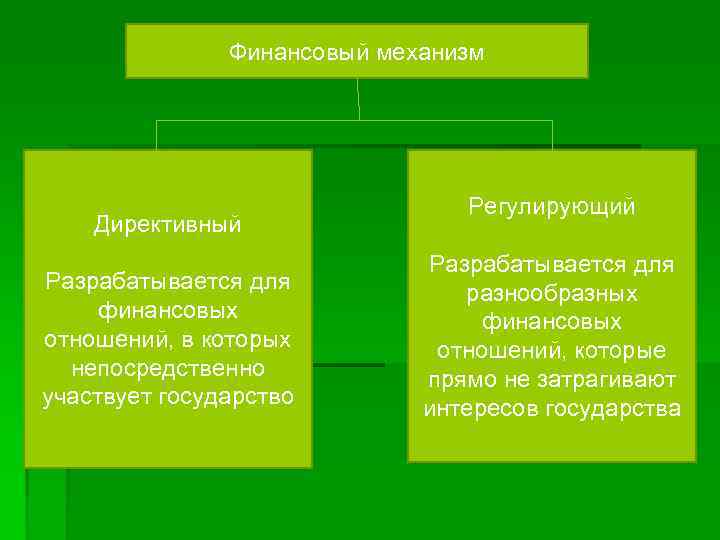 Финансовый механизм

Директивный

Разрабатывается для финансовых отношений, в которых непосредственно участвует государство

Регулирующий

Разрабатывается для разнообразных финансовых отношений, которые прямо не затрагивают интересов государства